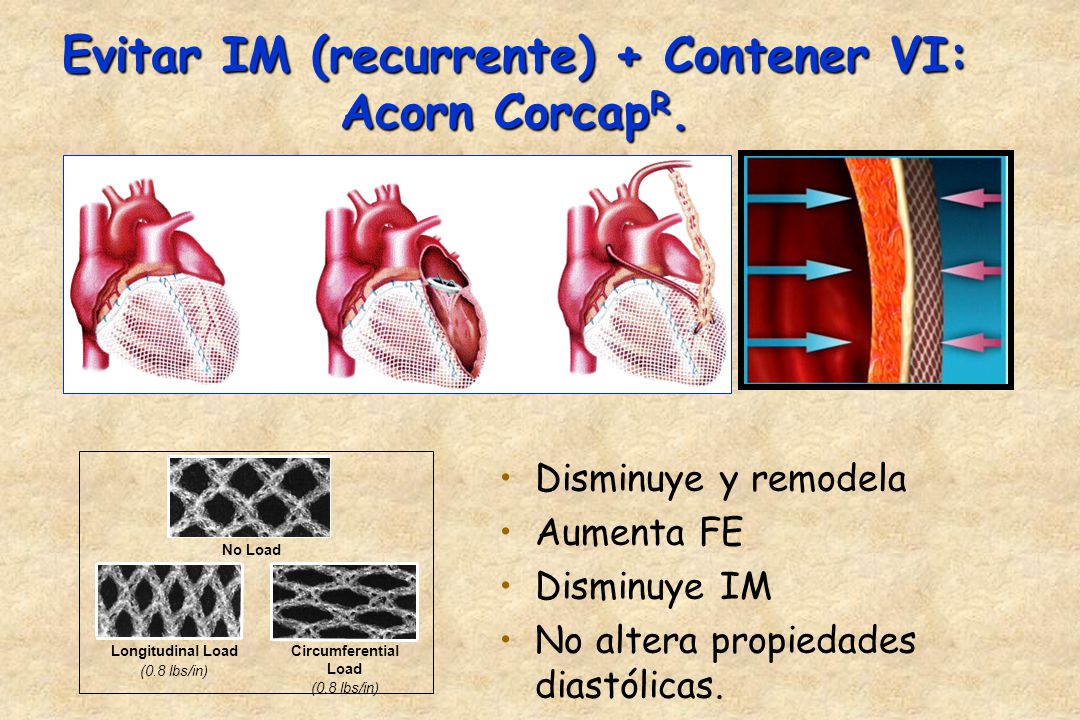 Evitar IM (recurrente) + Contener VI: Acorn Corcap$^R$.

No Load

Longitudinal Load
(0.8 lbs/in)

Circumferential Load
(0.8 lbs/in)

• Disminuye y remodela
• Aumenta FE
• Disminuye IM
• No altera propiedades diastólicas.